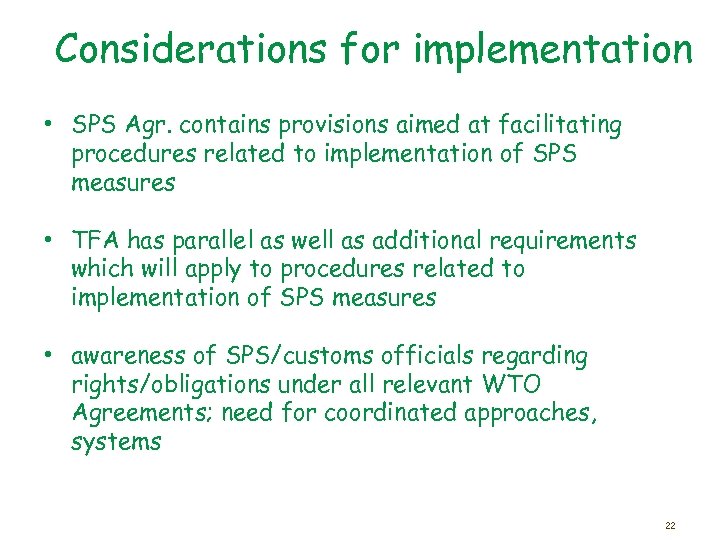 Considerations for implementation

• SPS Agr. contains provisions aimed at facilitating procedures related to implementation of SPS measures

• TFA has parallel as well as additional requirements which will apply to procedures related to implementation of SPS measures

• awareness of SPS/customs officials regarding rights/obligations under all relevant WTO Agreements; need for coordinated approaches, systems

22